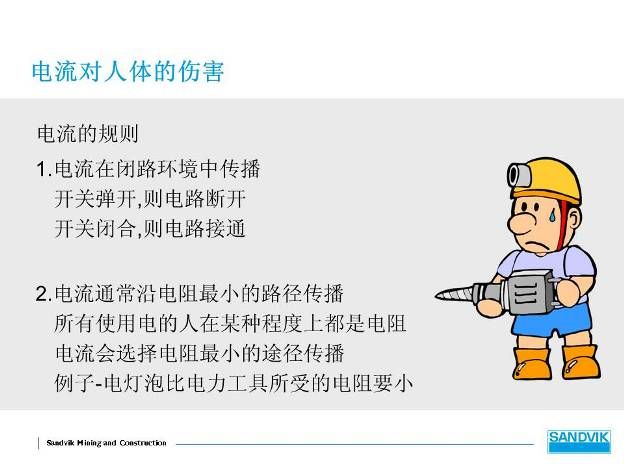 电流对人体的伤害

电流的规则

1.电流在闭路环境中传播
开关弹开,则电路断开
开关闭合,则电路接通

2.电流通常沿电阻最小的路径传播
所有使用电的人在某种程度上都是电阻
电流会选择电阻最小的途径传播
例子-电灯泡比电力工具所受的电阻要小

Sandvik Mining and Construction

SANDVIK